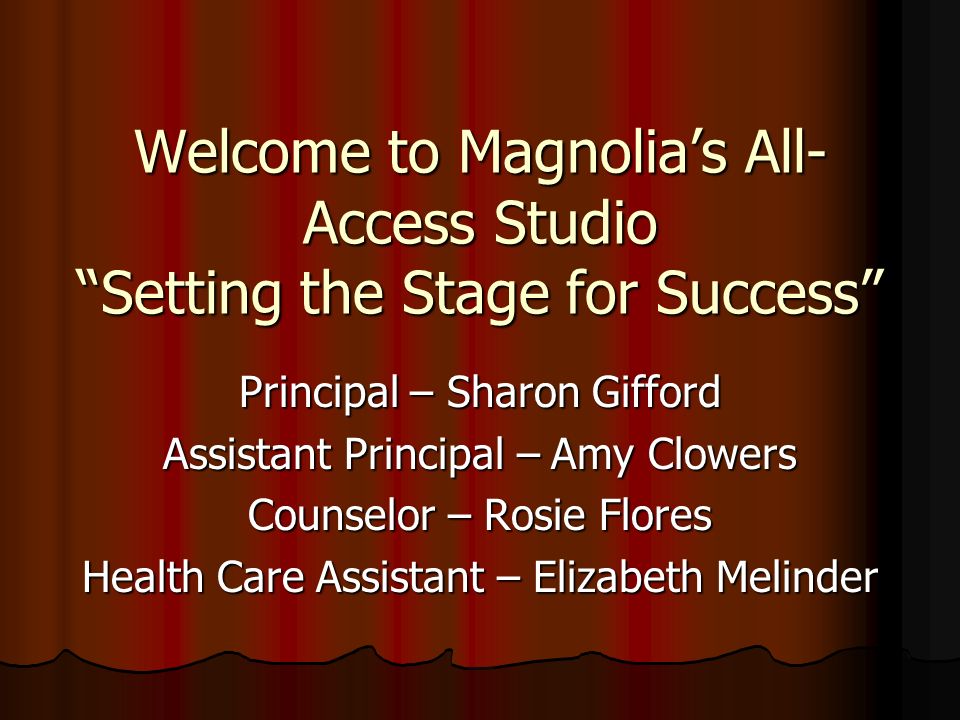 Welcome to Magnolia’s All-Access Studio
“Setting the Stage for Success”

Principal – Sharon Gifford
Assistant Principal – Amy Clowers
Counselor – Rosie Flores
Health Care Assistant – Elizabeth Melinder